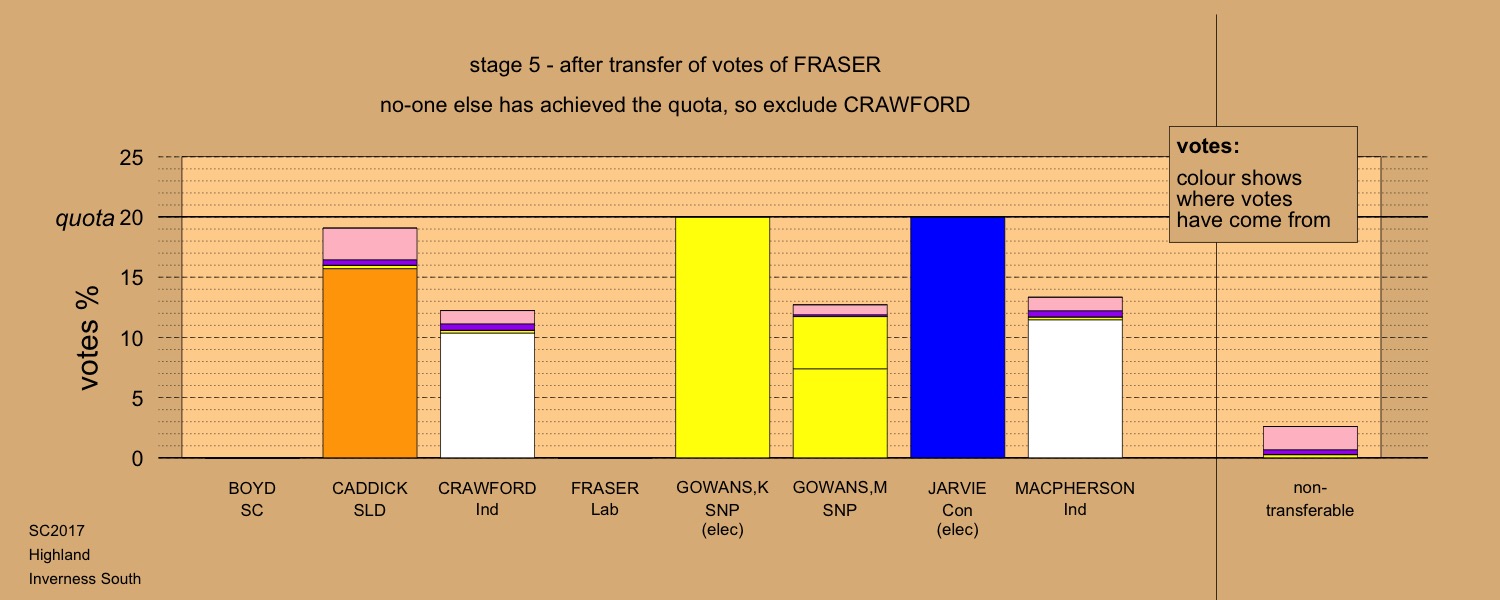 stage 5 - after transfer of votes of FRASER

no-one else has achieved the quota, so exclude CRAWFORD

votes:
colour shows where votes have come from

votes %

25
quota 20
15
10
5
0

BOYD
SC

CADDICK
SLD

CRAWFORD
Ind

FRASER
Lab

GOWANS,K
SNP
(elec)

GOWANS,M
SNP

JARVIE
Con
(elec)

MACPHERSON
Ind

non-transferable

SC2017
Highland
Inverness South